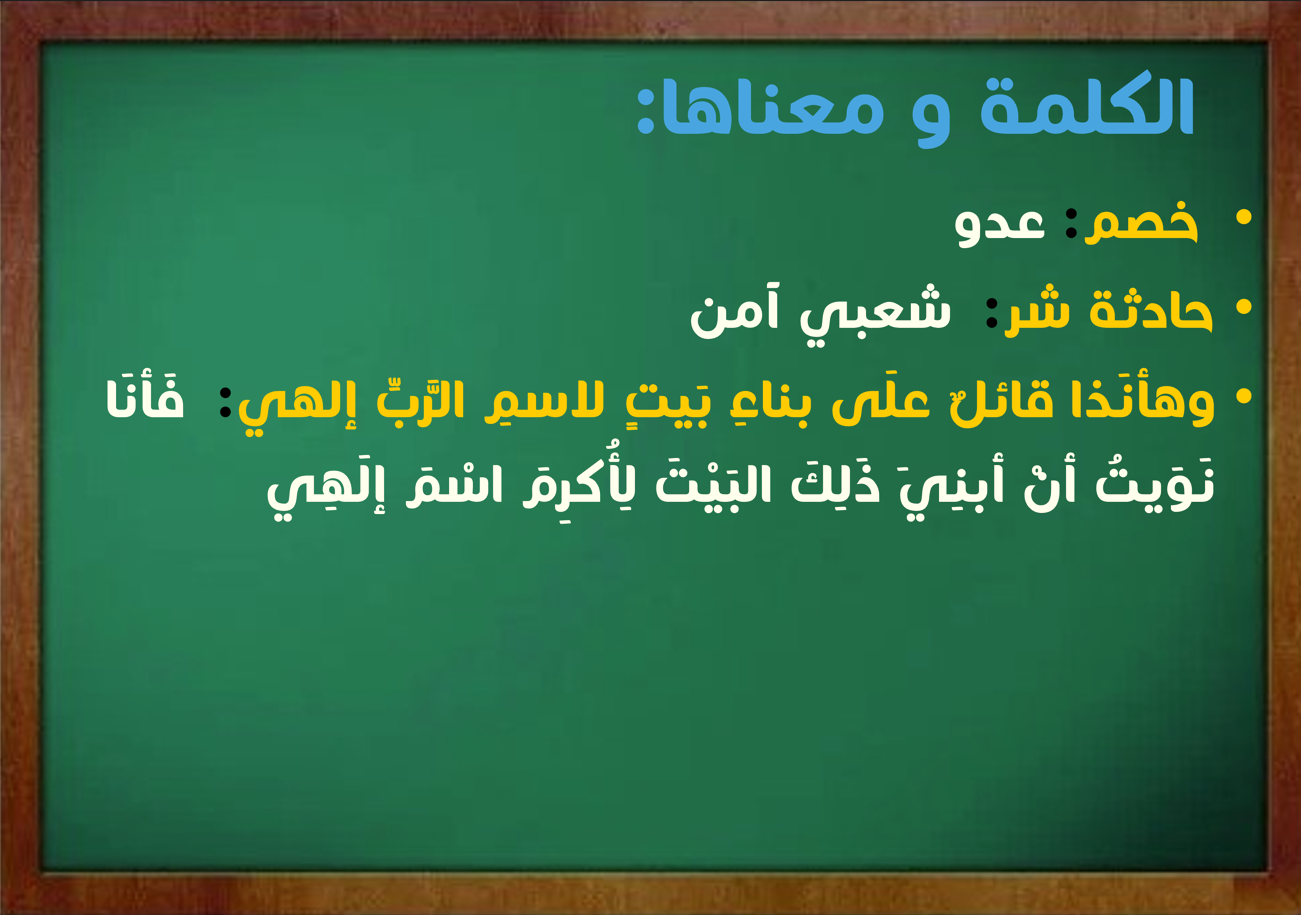 الكلمة و معناها:

• خصم: عدو

• حادثة شر: شعبي آمن

• وهأنَذا قائلٌ علَى بناءِ بَيتٍ لاسمِ الرَّبِّ إلهي: فَأنَا نَوَيتُ أنْ أبنِيَ ذَلِكَ البَيْتَ لِأُكرِمَ اسْمَ إلَهِي